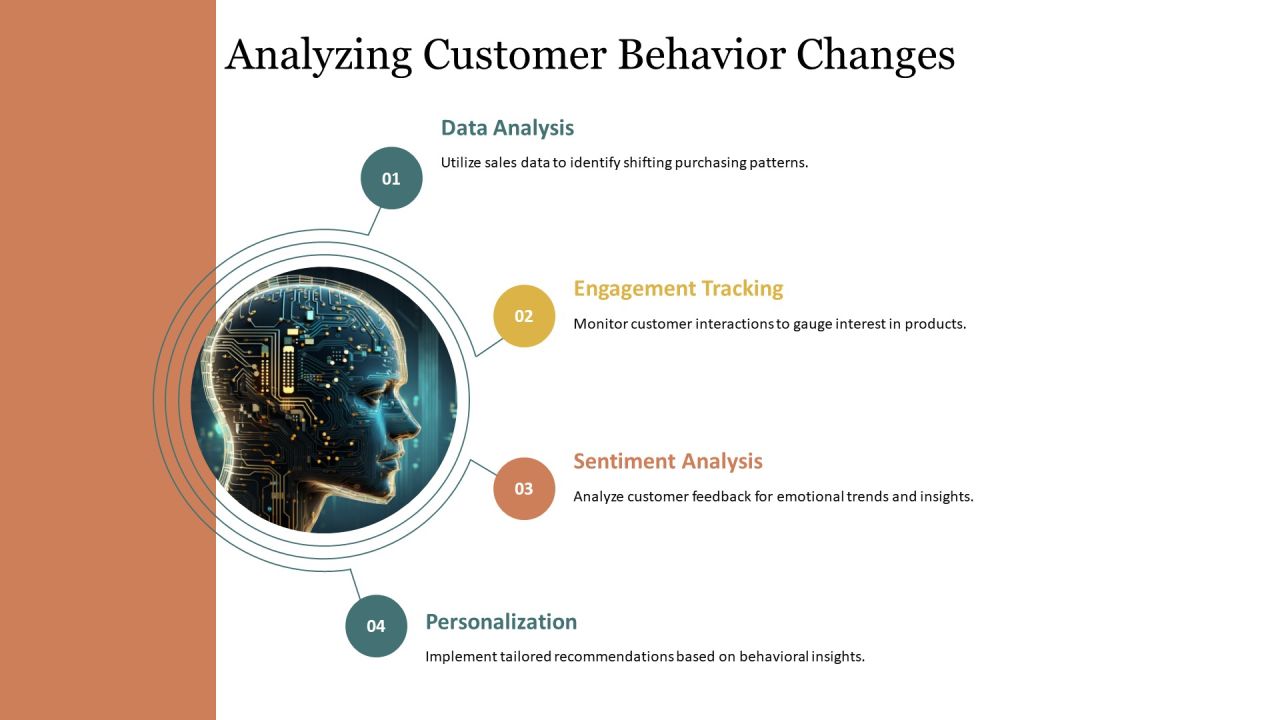 Analyzing Customer Behavior Changes

01

Data Analysis

Utilize sales data to identify shifting purchasing patterns.

02

Engagement Tracking

Monitor customer interactions to gauge interest in products.

03

Sentiment Analysis

Analyze customer feedback for emotional trends and insights.

04

Personalization

Implement tailored recommendations based on behavioral insights.